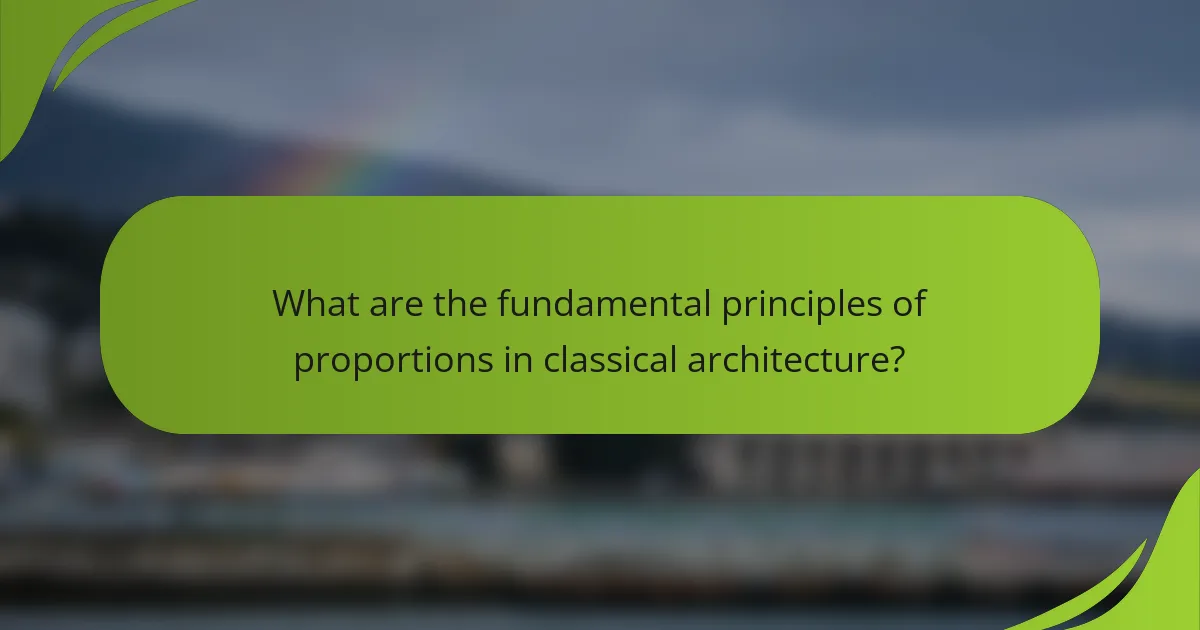 What are the fundamental principles of proportions in classical architecture?